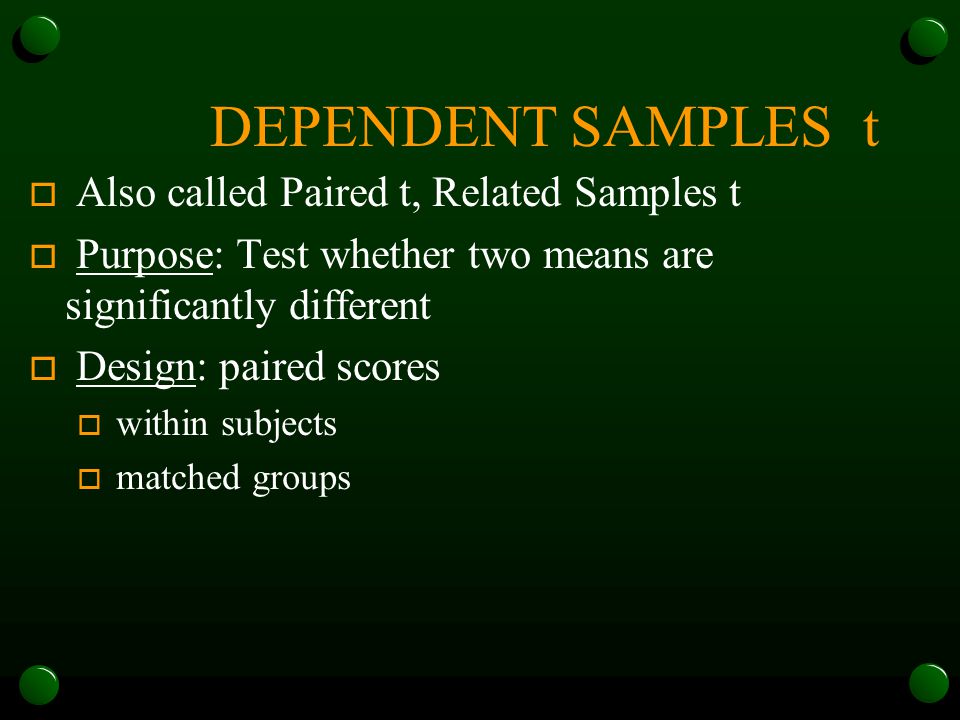 DEPENDENT SAMPLES t

Also called Paired t, Related Samples t

Purpose: Test whether two means are significantly different

Design: paired scores

within subjects

matched groups